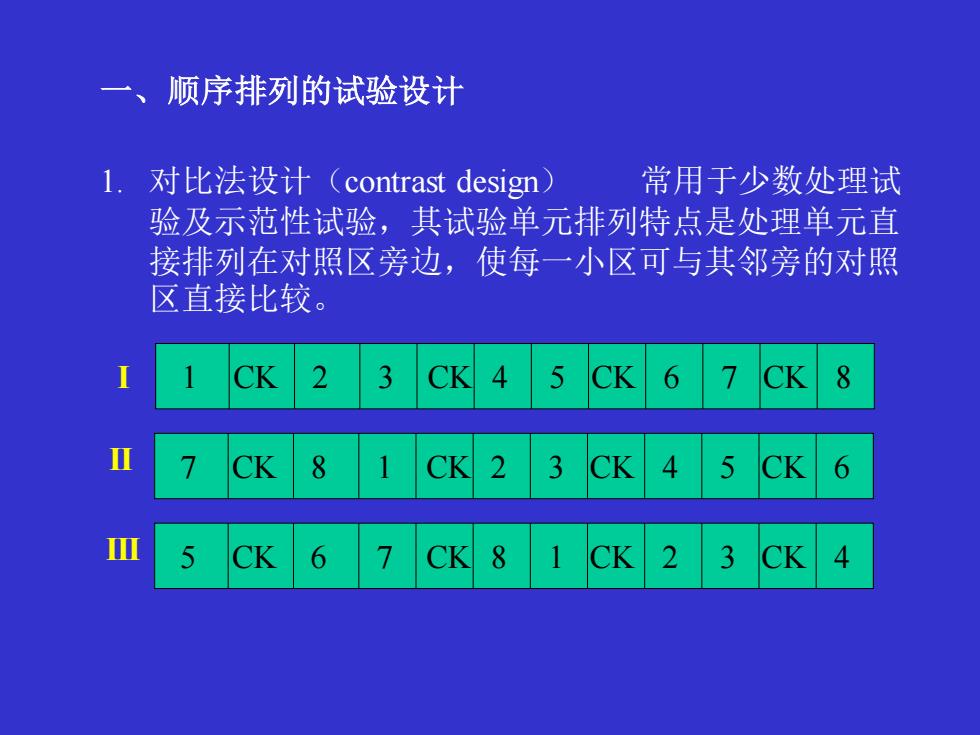 一、顺序排列的试验设计

1. 对比法设计（contrast design） 常用于少数处理试验及示范性试验，其试验单元排列特点是处理单元直接排列在对照区旁边，使每一小区可与其邻旁的对照区直接比较。

| I | 1 | CK | 2 | 3 | CK | 4 | 5 | CK | 6 | 7 | CK | 8 |
|---|---|---|---|---|---|---|---|---|---|---|---|---|
| II | 7 | CK | 8 | 1 | CK | 2 | 3 | CK | 4 | 5 | CK | 6 |
| III | 5 | CK | 6 | 7 | CK | 8 | 1 | CK | 2 | 3 | CK | 4 |